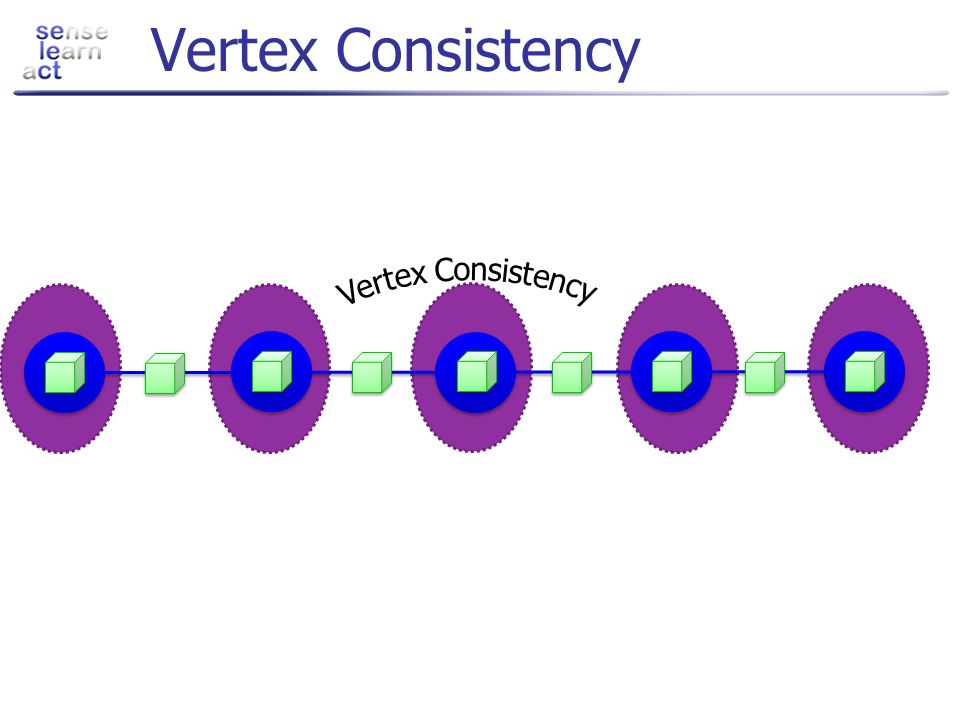 sense
learn
act

Vertex Consistency

Vertex Consistency